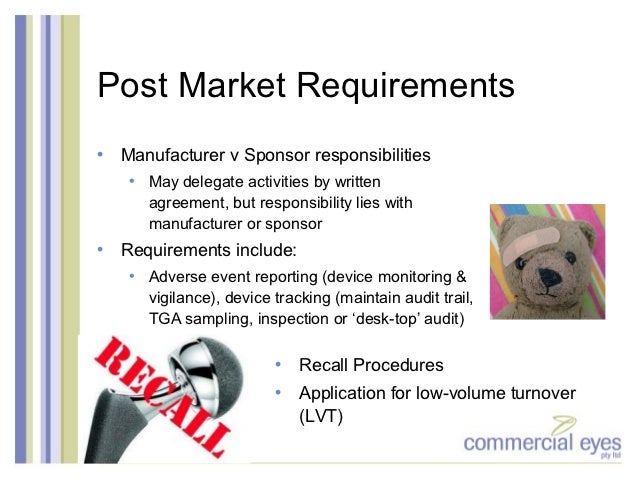 Post Market Requirements

• Manufacturer v Sponsor responsibilities
  • May delegate activities by written agreement, but responsibility lies with manufacturer or sponsor
• Requirements include:
  • Adverse event reporting (device monitoring & vigilance), device tracking (maintain audit trail, TGA sampling, inspection or 'desk-top' audit)

RECALL

• Recall Procedures
• Application for low-volume turnover (LVT)

commercial eyes pty ltd